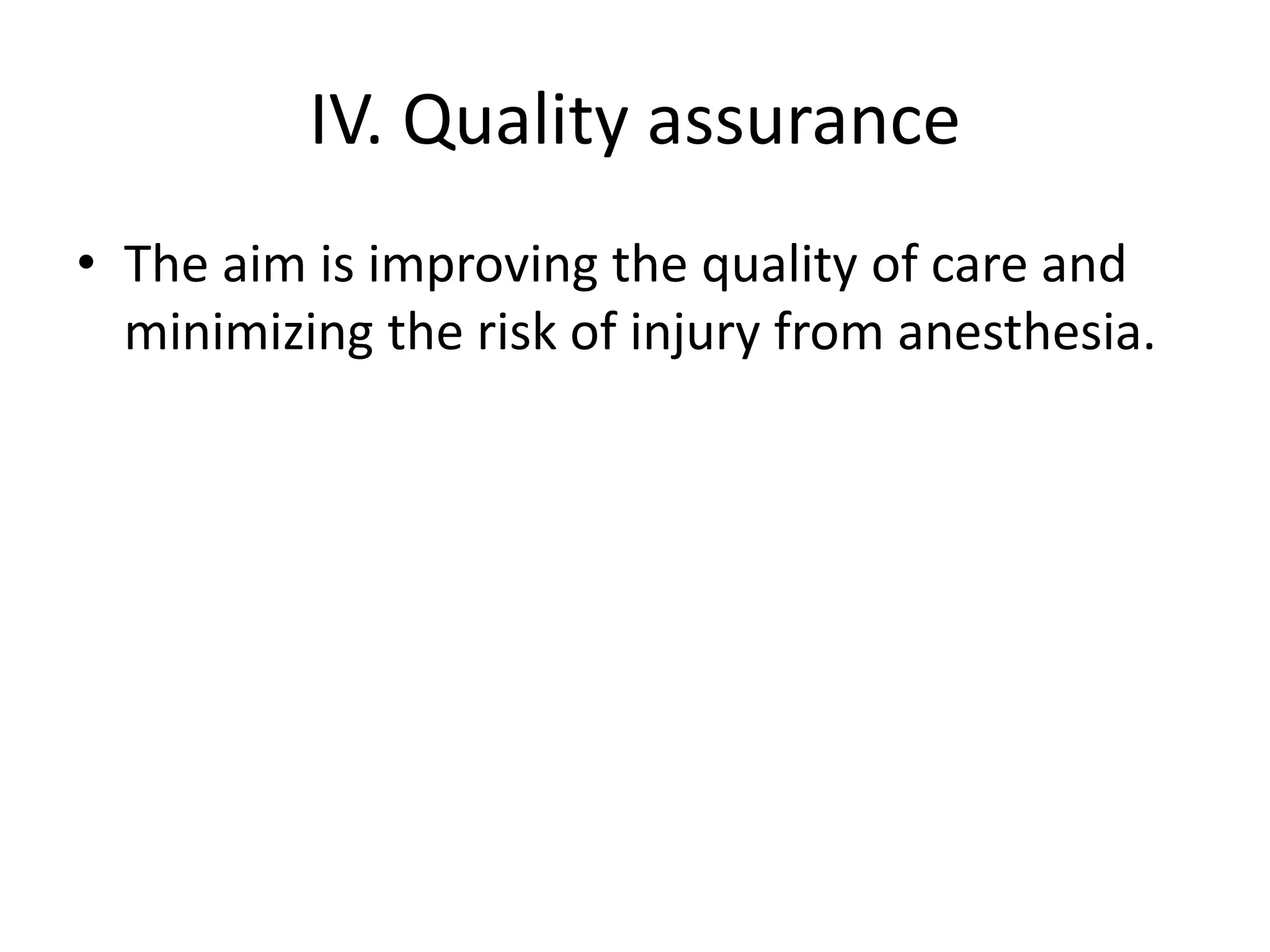 IV. Quality assurance

• The aim is improving the quality of care and minimizing the risk of injury from anesthesia.